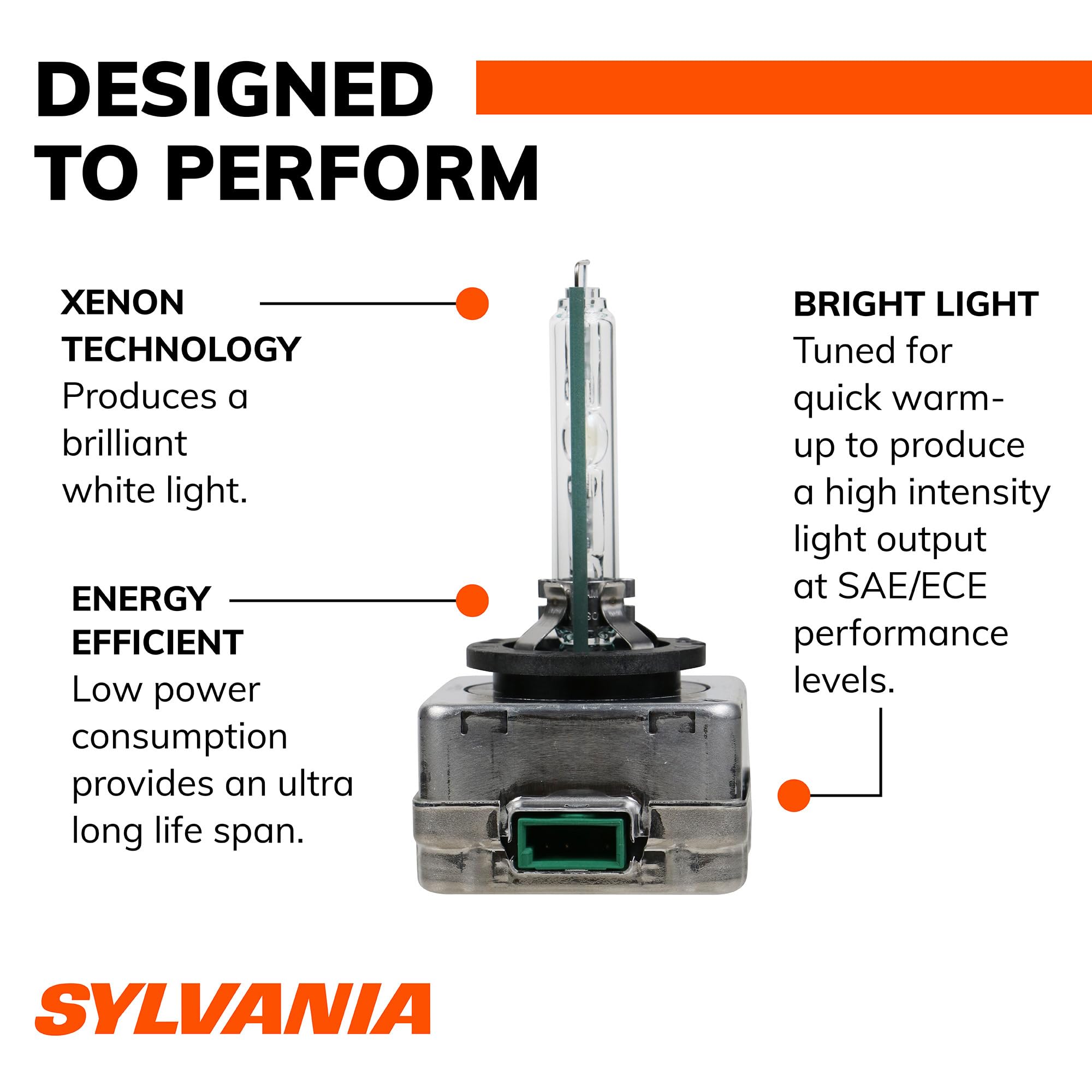 DESIGNED TO PERFORM

XENON TECHNOLOGY
Produces a brilliant white light.

ENERGY EFFICIENT
Low power consumption provides an ultra long life span.

BRIGHT LIGHT
Tuned for quick warm-up to produce a high intensity light output at SAE/ECE performance levels.

SYLVANIA